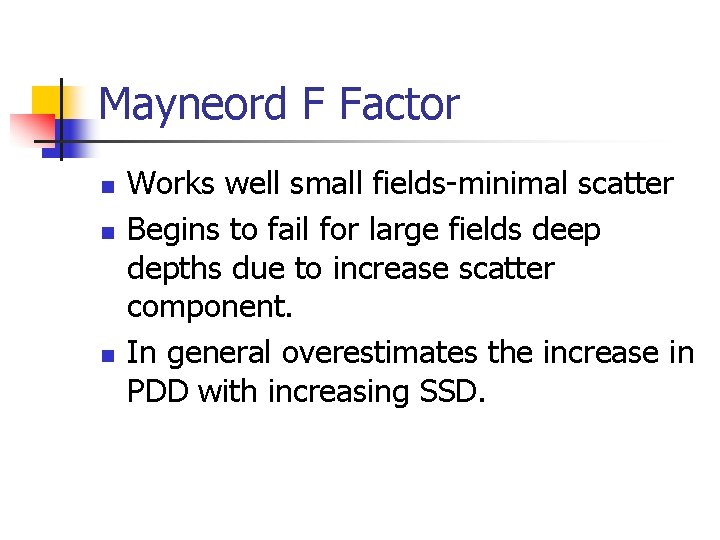 Mayneord F Factor

- Works well small fields-minimal scatter
- Begins to fail for large fields deep depths due to increase scatter component.
- In general overestimates the increase in PDD with increasing SSD.